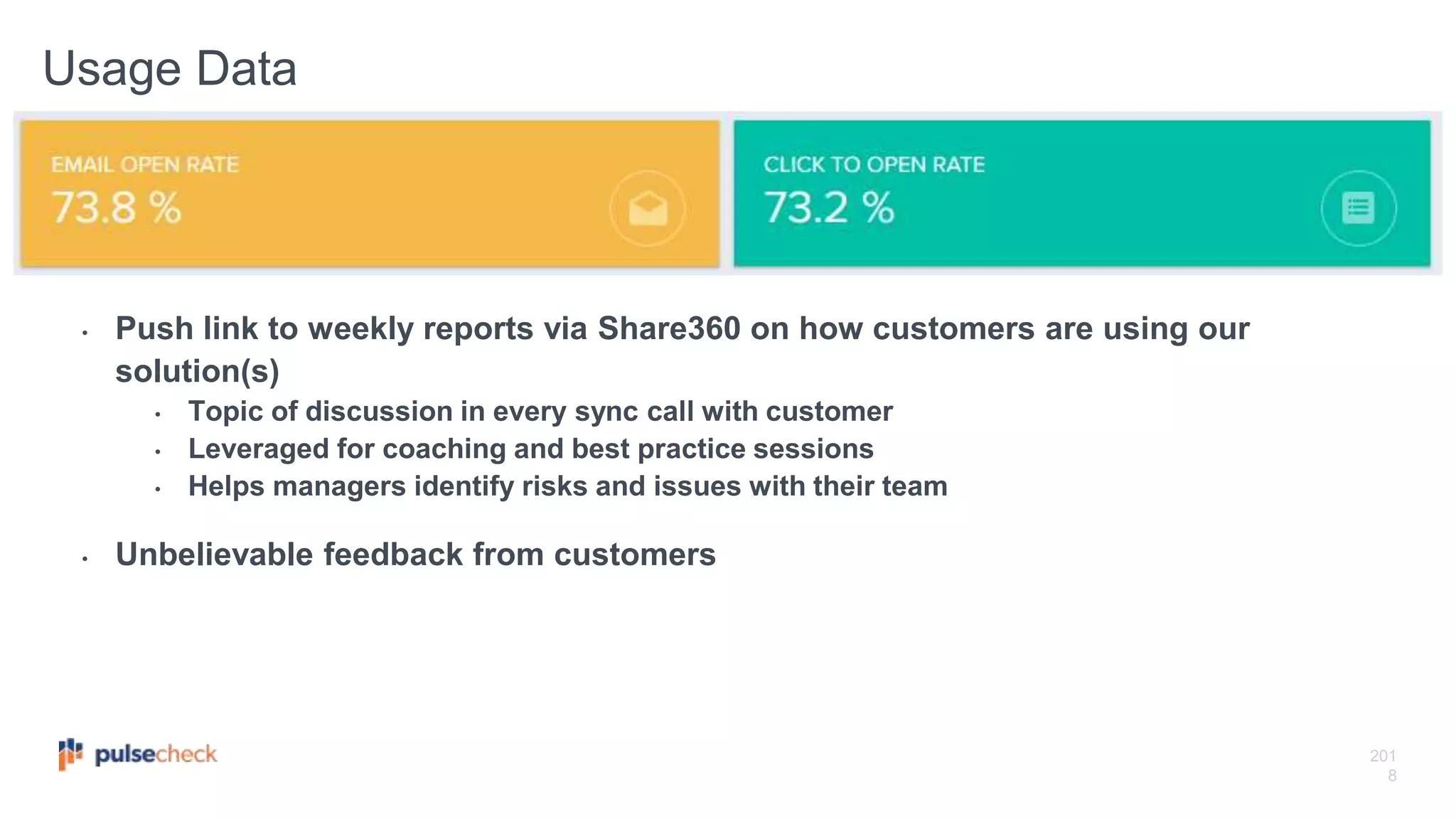 Usage Data

EMAIL OPEN RATE
73.8 %

CLICK TO OPEN RATE
73.2 %

• Push link to weekly reports via Share360 on how customers are using our solution(s)
 • Topic of discussion in every sync call with customer
 • Leveraged for coaching and best practice sessions
 • Helps managers identify risks and issues with their team

• Unbelievable feedback from customers

pulsecheck

201
8